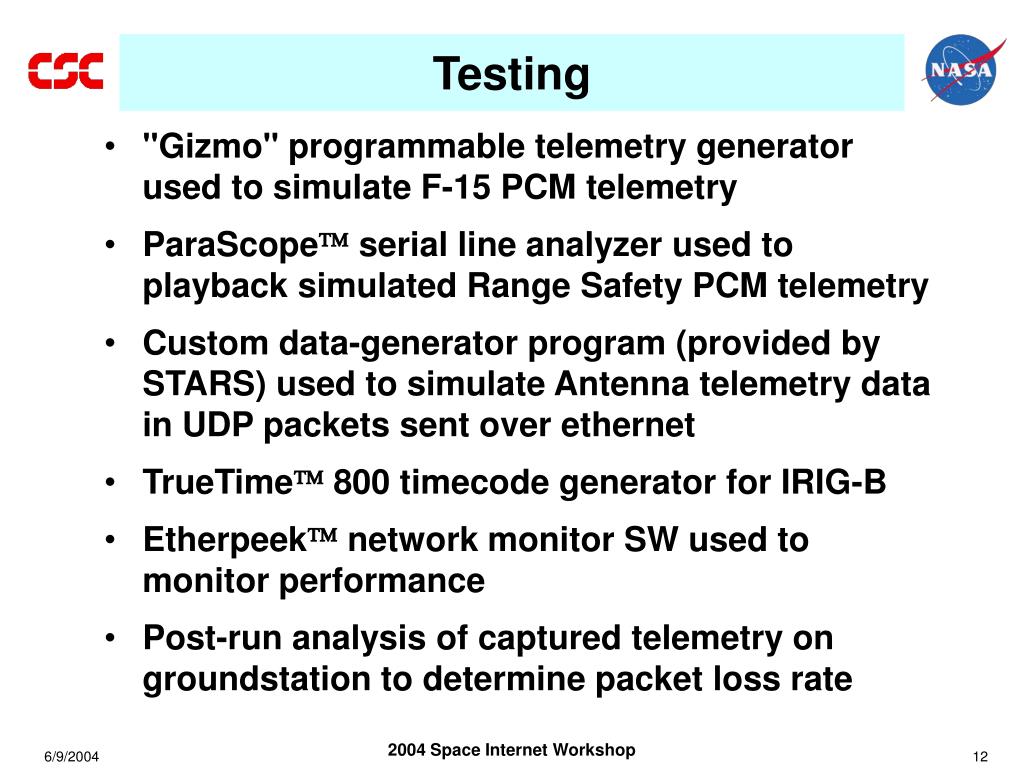 CSC

Testing

NASA

• "Gizmo" programmable telemetry generator used to simulate F-15 PCM telemetry
• ParaScope™ serial line analyzer used to playback simulated Range Safety PCM telemetry
• Custom data-generator program (provided by STARS) used to simulate Antenna telemetry data in UDP packets sent over ethernet
• TrueTime™ 800 timecode generator for IRIG-B
• Etherpeek™ network monitor SW used to monitor performance
• Post-run analysis of captured telemetry on groundstation to determine packet loss rate

6/9/2004

2004 Space Internet Workshop

12